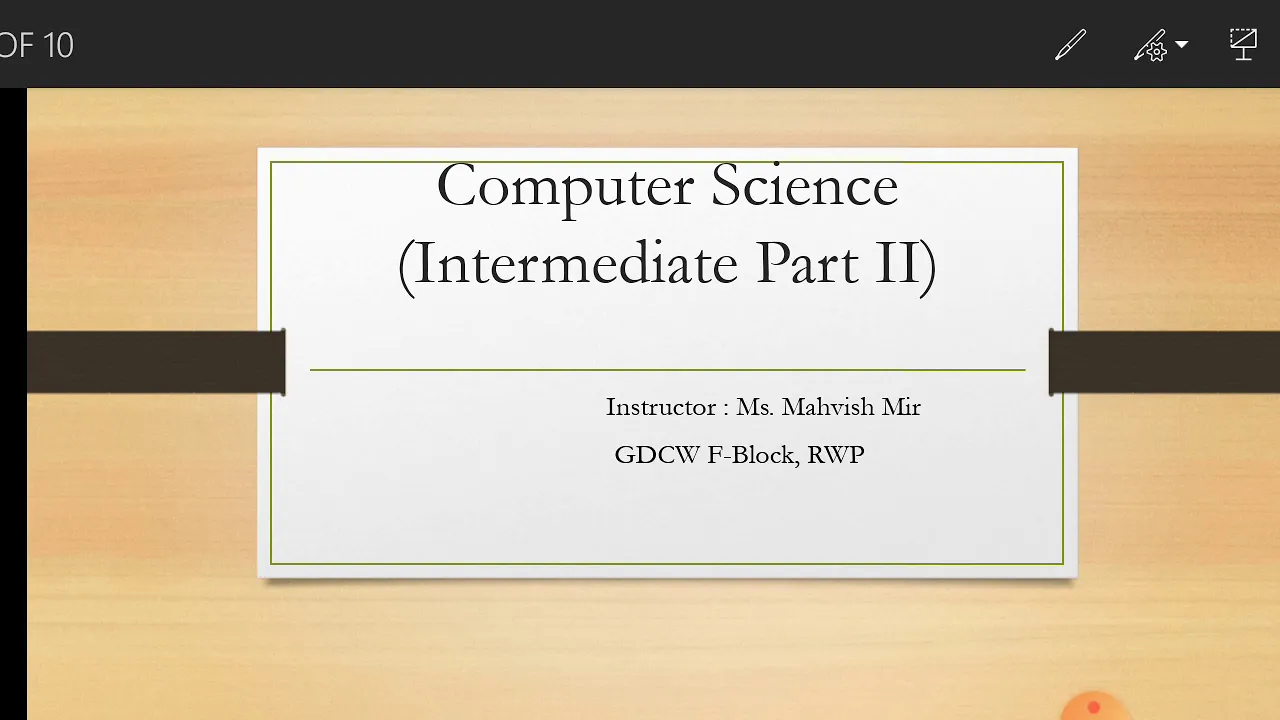 OF 10

Computer Science
(Intermediate Part II)

Instructor : Ms. Mahvish Mir
GDCW F-Block, RWP